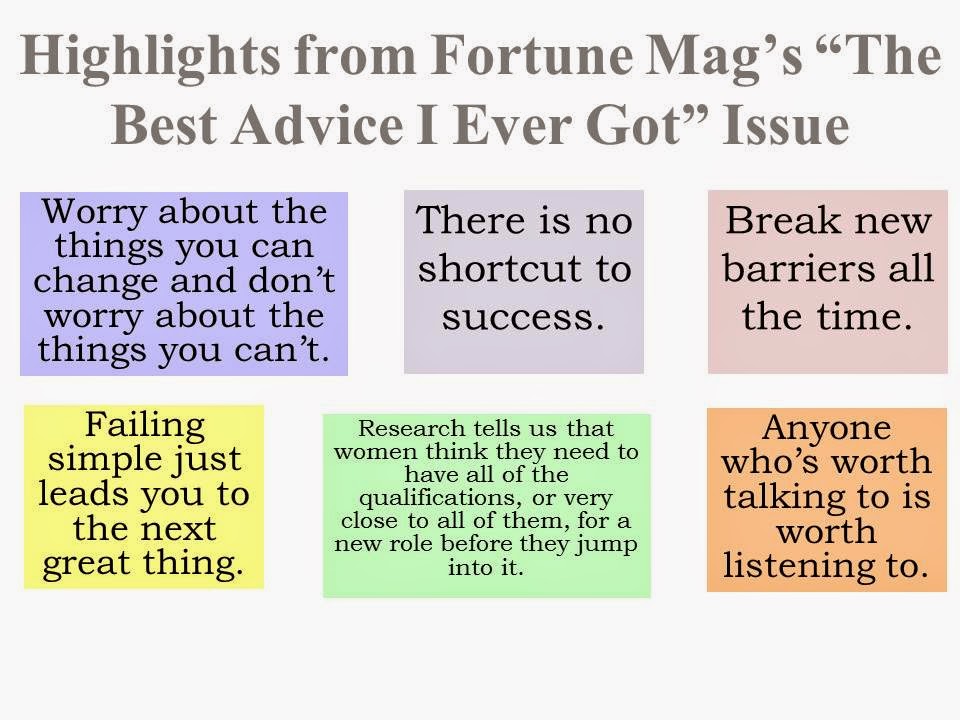 Highlights from Fortune Mag's "The Best Advice I Ever Got" Issue

Worry about the things you can change and don't worry about the things you can't.

There is no shortcut to success.

Break new barriers all the time.

Failing simple just leads you to the next great thing.

Research tells us that women think they need to have all of the qualifications, or very close to all of them, for a new role before they jump into it.

Anyone who's worth talking to is worth listening to.